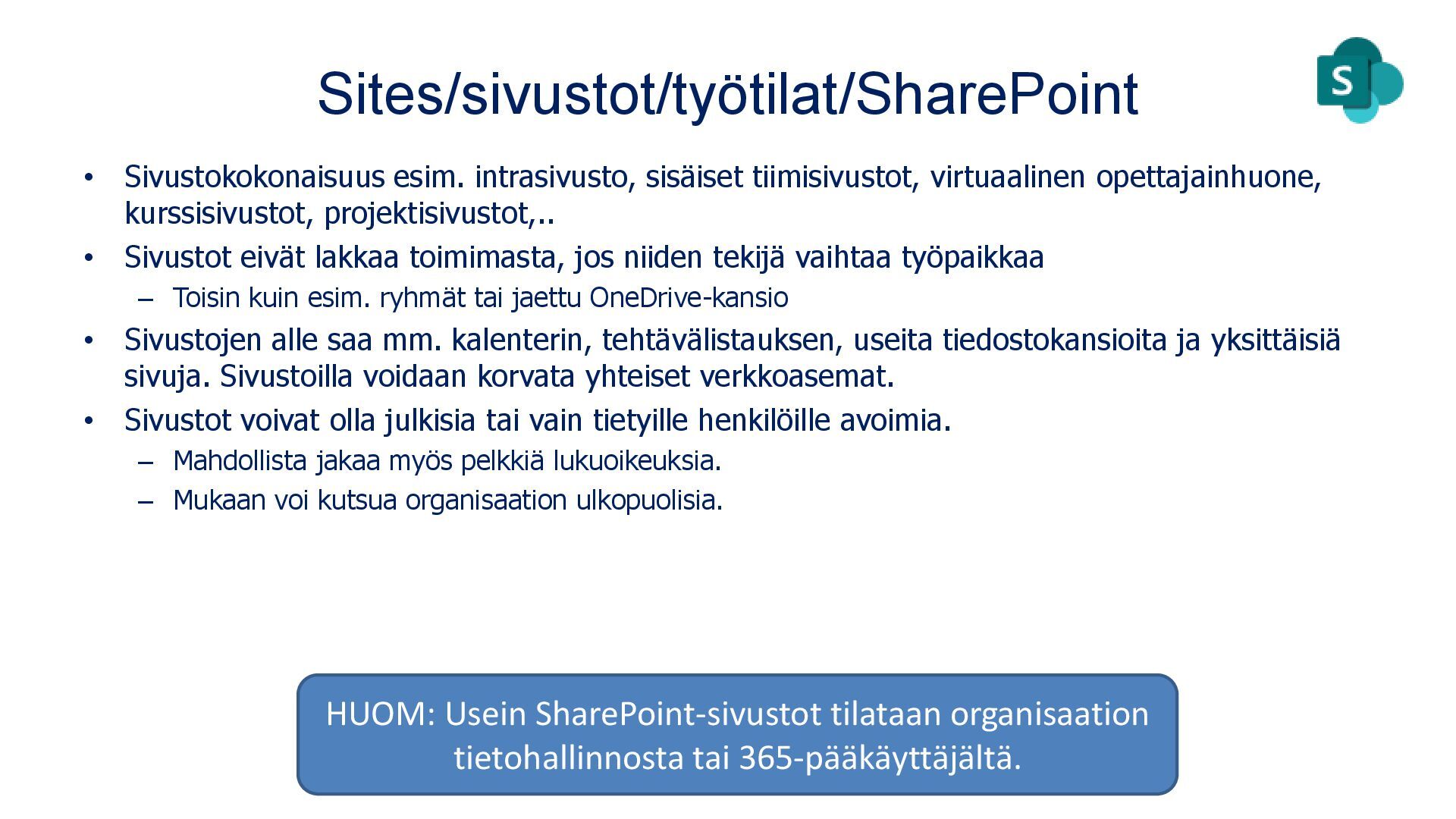 Sites/sivustot/työtilat/SharePoint

S

• Sivustokokonaisuus esim. intrasivusto, sisäiset tiimisivustot, virtuaalinen opettajainhuone, kurssisivustot, projektisivustot,..

• Sivustot eivät lakkaa toimimasta, jos niiden tekijä vaihtaa työpaikkaa

– Toisin kuin esim. ryhmät tai jaettu OneDrive-kansio

• Sivustojen alle saa mm. kalenterin, tehtävälistauksen, useita tiedostokansioita ja yksittäisiä sivuja. Sivustoilla voidaan korvata yhteiset verkkoasemat.

• Sivustot voivat olla julkisia tai vain tietyille henkilöille avoimia.

– Mahdollista jakaa myös pelkkiä lukuoikeuksia.

– Mukaan voi kutsua organisaation ulkopuolisia.

HUOM: Usein SharePoint-sivustot tilataan organisaation tietohallinnosta tai 365-pääkäyttäjältä.